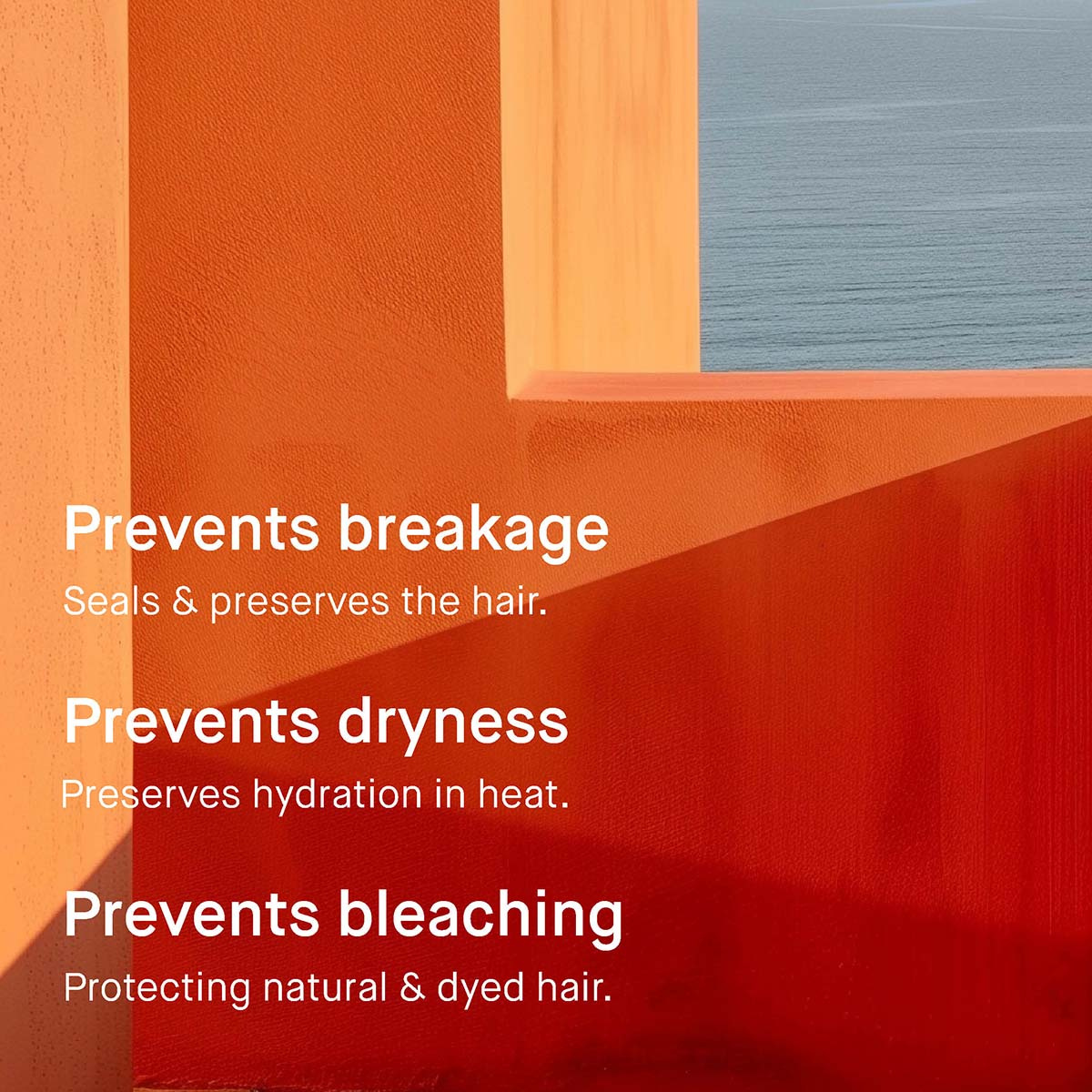 Prevents breakage
Seals & preserves the hair.

Prevents dryness
Preserves hydration in heat.

Prevents bleaching
Protecting natural & dyed hair.